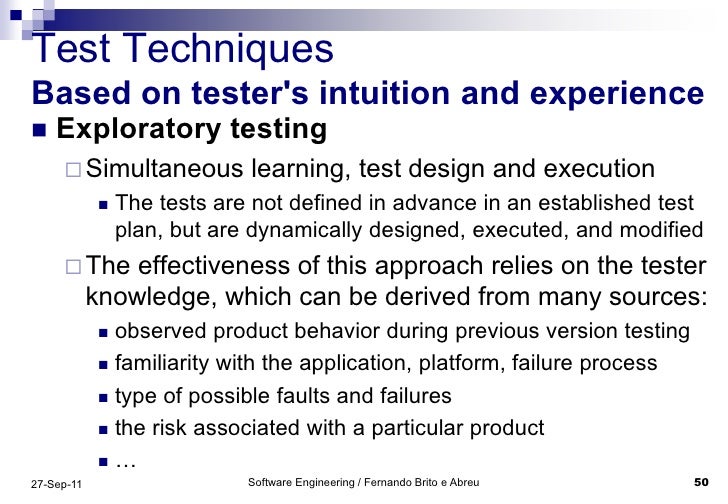 Test Techniques
Based on tester's intuition and experience

■ Exploratory testing
□ Simultaneous learning, test design and execution
■ The tests are not defined in advance in an established test plan, but are dynamically designed, executed, and modified
□ The effectiveness of this approach relies on the tester knowledge, which can be derived from many sources:
■ observed product behavior during previous version testing
■ familiarity with the application, platform, failure process
■ type of possible faults and failures
■ the risk associated with a particular product
■ …

27-Sep-11
Software Engineering / Fernando Brito e Abreu
50